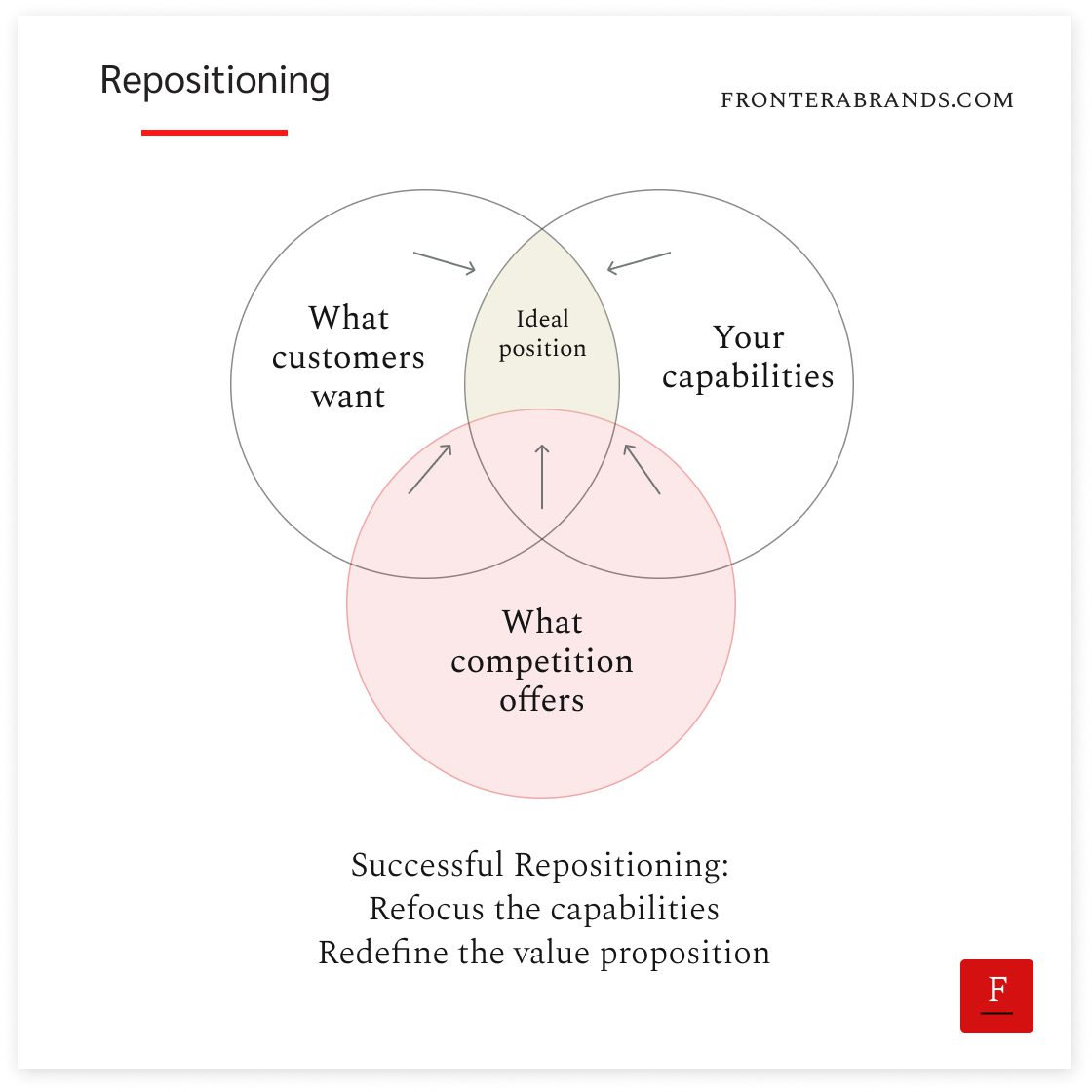 Repositioning

FRONTERABRANDS.COM

What customers want

Ideal position

Your capabilities

What competition offers

Successful Repositioning:
Refocus the capabilities
Redefine the value proposition

F